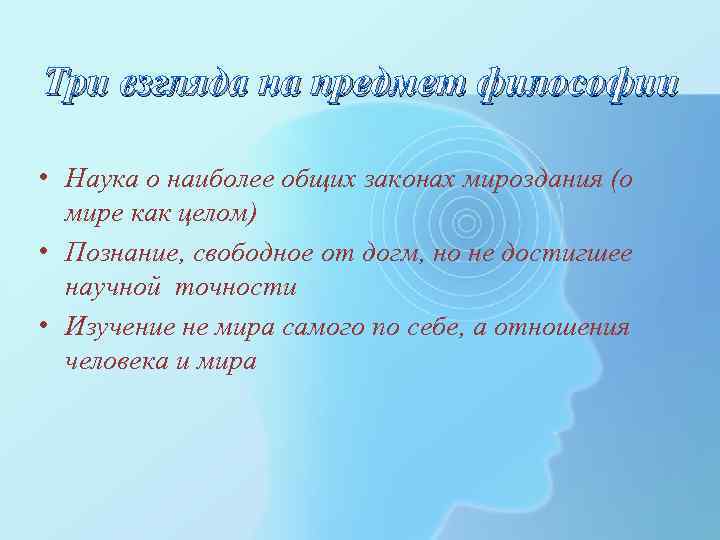 Три взгляда на предмет философии

• Наука о наиболее общих законах мироздания (о мире как целом)
• Познание, свободное от догм, но не достигшее научной точности
• Изучение не мира самого по себе, а отношения человека и мира